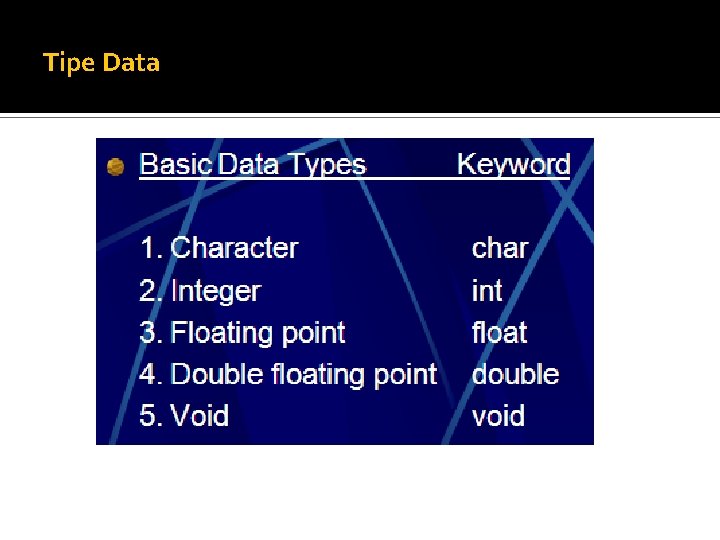 Tipe Data

| Basic Data Types | Keyword |
|---|---|
| 1. Character | char |
| 2. Integer | int |
| 3. Floating point | float |
| 4. Double floating point | double |
| 5. Void | void |